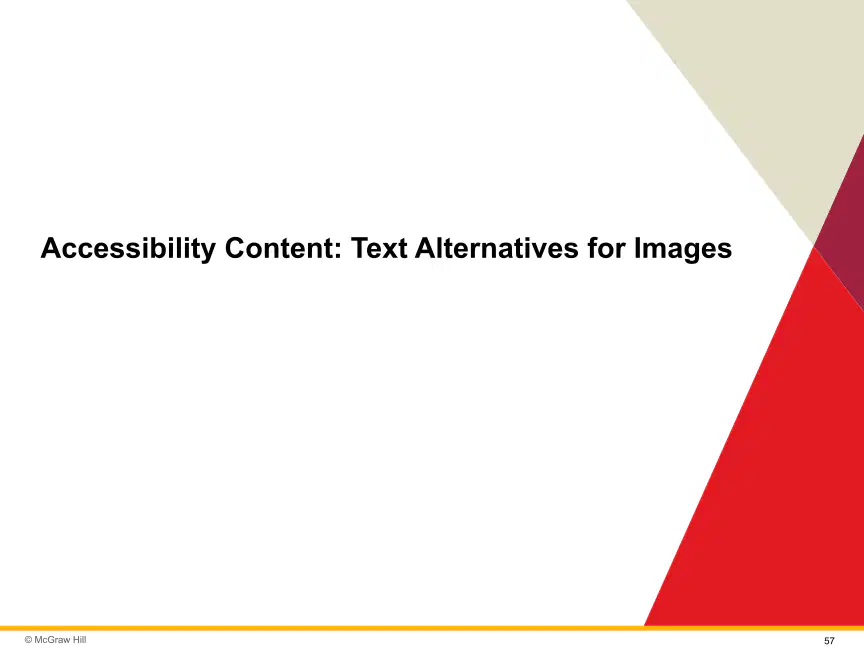 Accessibility Content: Text Alternatives for Images

© McGraw Hill

57